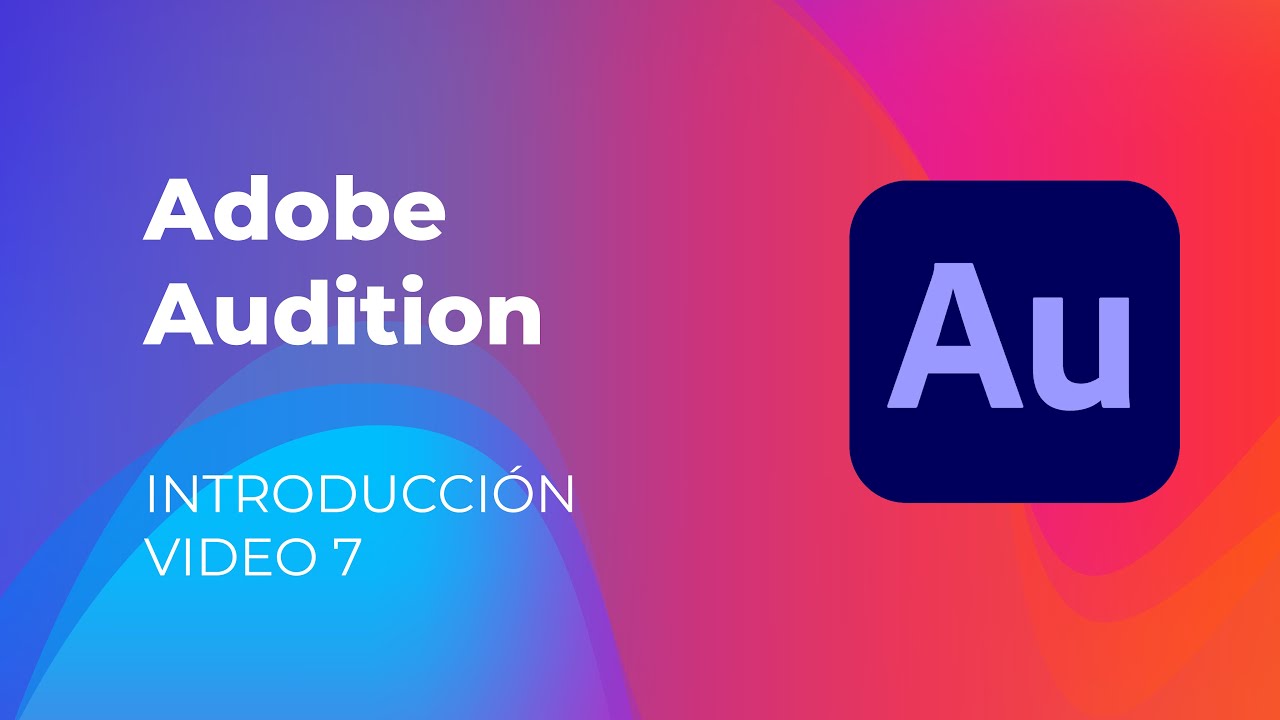 Adobe Audition

INTRODUCCIÓN
VIDEO 7

Au